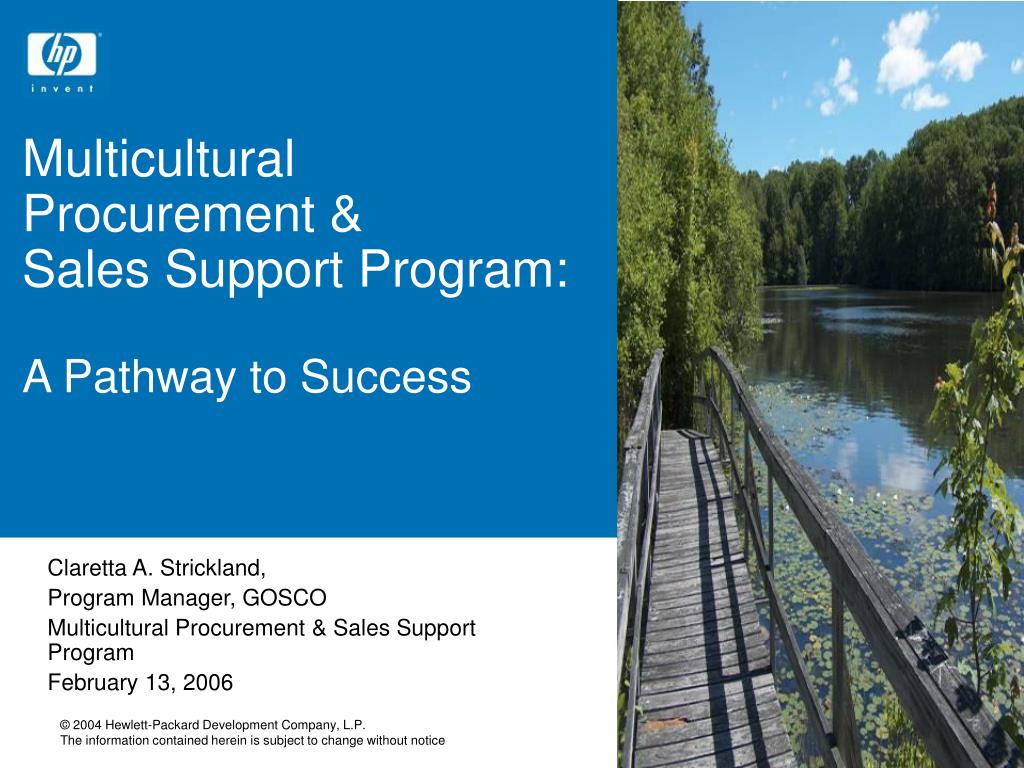 hp
invent

Multicultural Procurement & Sales Support Program:

A Pathway to Success

Claretta A. Strickland,
Program Manager, GOSCO
Multicultural Procurement & Sales Support Program
February 13, 2006

© 2004 Hewlett-Packard Development Company, L.P.
The information contained herein is subject to change without notice